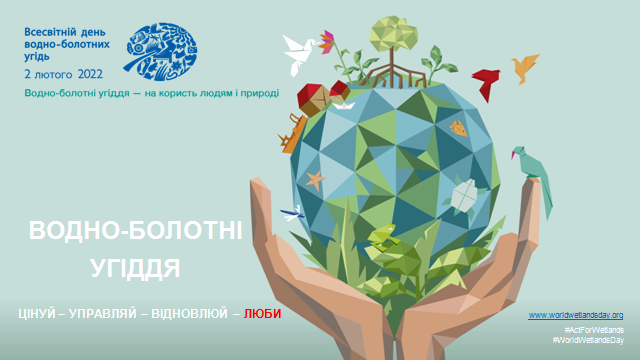 Всесвітній день водно-болотних угідь
2 лютого 2022
Водно-болотні угіддя — на користь людям і природі

ВОДНО-БОЛОТНІ УГІДДЯ

ЦІНУЙ – УПРАВЛЯЙ – ВІДНОВЛЮЙ – ЛЮБИ

www.worldwetlandsday.org
#ActForWetlands
#WorldWetlandsDay